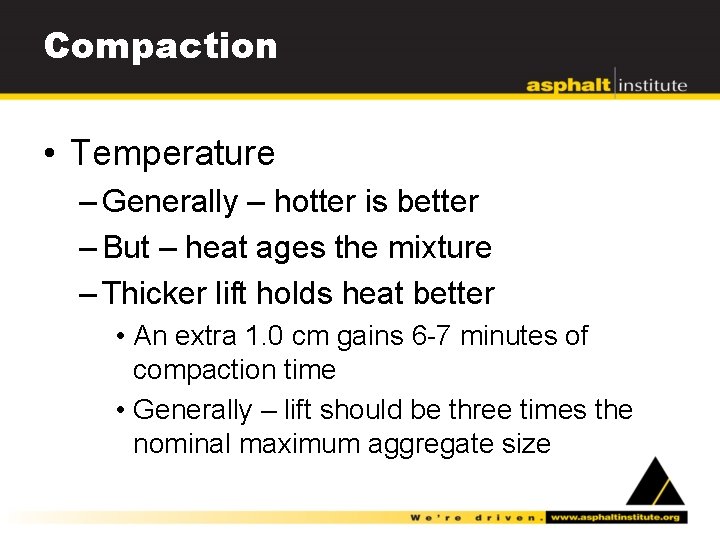 Compaction

asphalt institute

• Temperature

– Generally – hotter is better

– But – heat ages the mixture

– Thicker lift holds heat better

• An extra 1.0 cm gains 6-7 minutes of compaction time

• Generally – lift should be three times the nominal maximum aggregate size

We're driven. www.asphaltinstitute.org